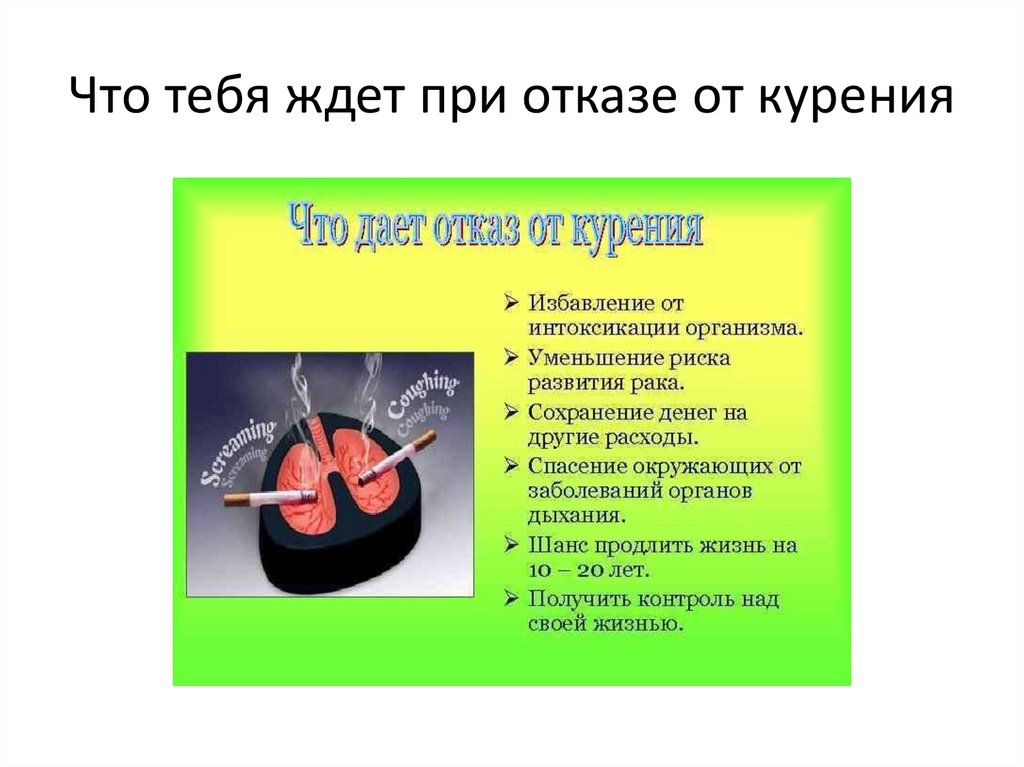 Что тебя ждет при отказе от курения

Что дает отказ от курения

Screaming
Screaming
Coughing
Coughing

➢ Избавление от интоксикации организма.
➢ Уменьшение риска развития рака.
➢ Сохранение денег на другие расходы.
➢ Спасение окружающих от заболеваний органов дыхания.
➢ Шанс продлить жизнь на 10 – 20 лет.
➢ Получить контроль над своей жизнью.